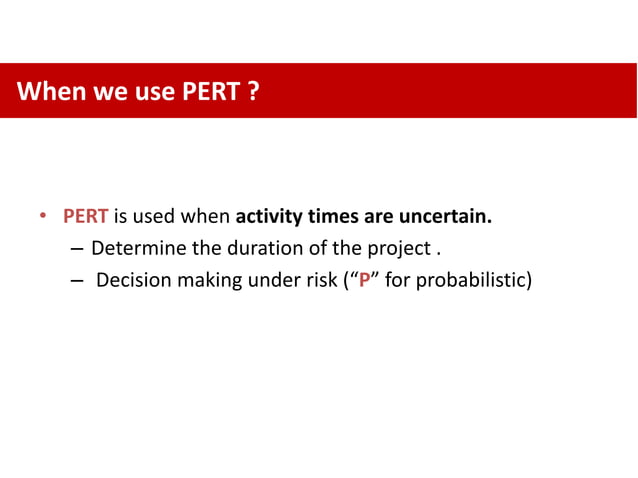 When we use PERT ?

• PERT is used when activity times are uncertain.
– Determine the duration of the project .
– Decision making under risk (“P” for probabilistic)